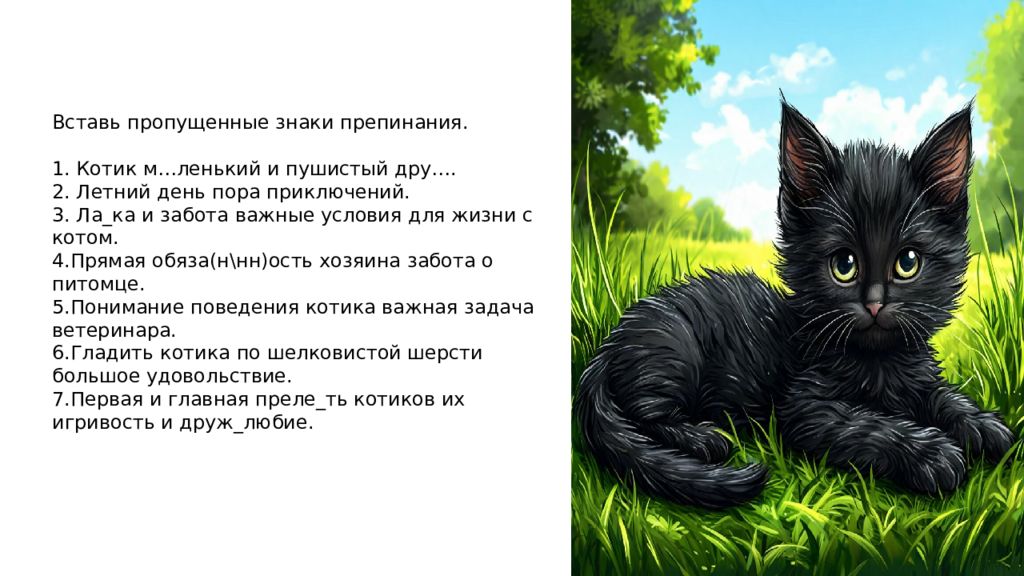 Вставь пропущенные знаки препинания.

1. Котик м…ленький и пушистый дру….
2. Летний день пора приключений.
3. Ла_ка и забота важные условия для жизни с котом.
4.Прямая обяза(н\нн)ость хозяина забота о питомце.
5.Понимание поведения котика важная задача ветеринара.
6.Гладить котика по шелковистой шерсти большое удовольствие.
7.Первая и главная преле_ть котиков их игривость и друж_любие.